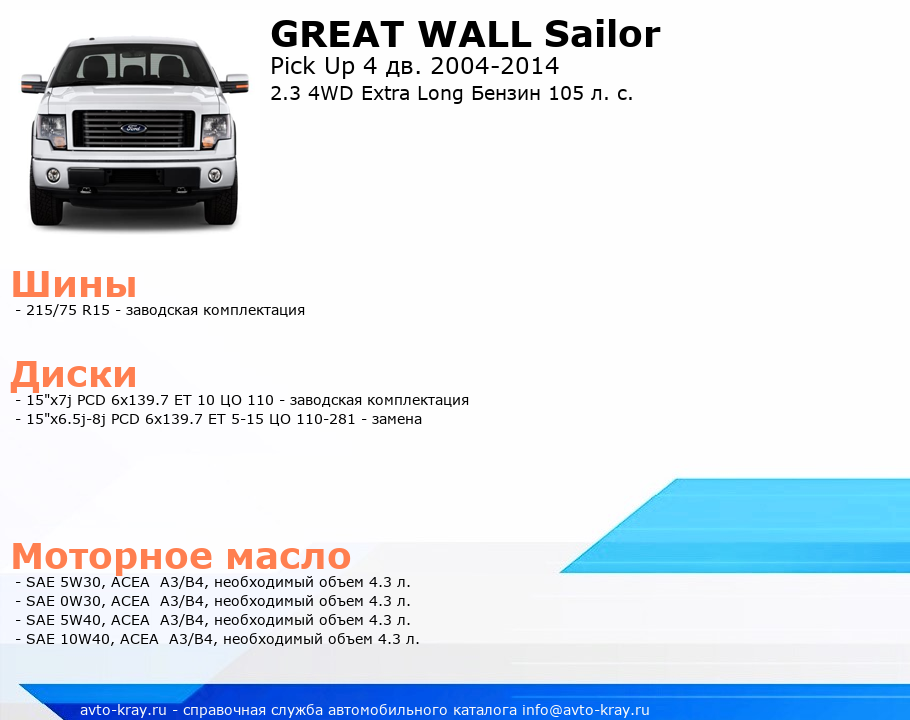 GREAT WALL Sailor
Pick Up 4 дв. 2004-2014
2.3 4WD Extra Long Бензин 105 л. с.

Ford

Шины
- 215/75 R15 - заводская комплектация

Диски
- 15"x7j PCD 6x139.7 ET 10 ЦО 110 - заводская комплектация
- 15"x6.5j-8j PCD 6x139.7 ET 5-15 ЦО 110-281 - замена

Моторное масло
- SAE 5W30, ACEA A3/B4, необходимый объем 4.3 л.
- SAE 0W30, ACEA A3/B4, необходимый объем 4.3 л.
- SAE 5W40, ACEA A3/B4, необходимый объем 4.3 л.
- SAE 10W40, ACEA A3/B4, необходимый объем 4.3 л.

avto-kray.ru - справочная служба автомобильного каталога info@avto-kray.ru